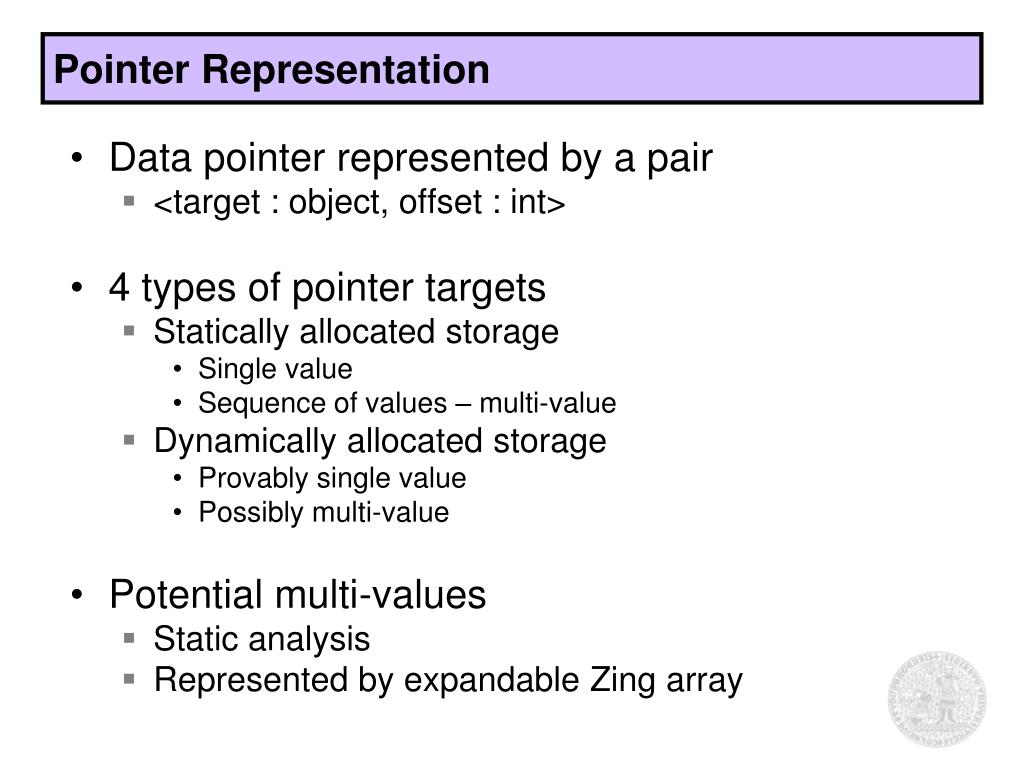 Pointer Representation

• Data pointer represented by a pair
  ▪ <target : object, offset : int>

• 4 types of pointer targets
  ▪ Statically allocated storage
    • Single value
    • Sequence of values – multi-value
  ▪ Dynamically allocated storage
    • Provably single value
    • Possibly multi-value

• Potential multi-values
  ▪ Static analysis
  ▪ Represented by expandable Zing array